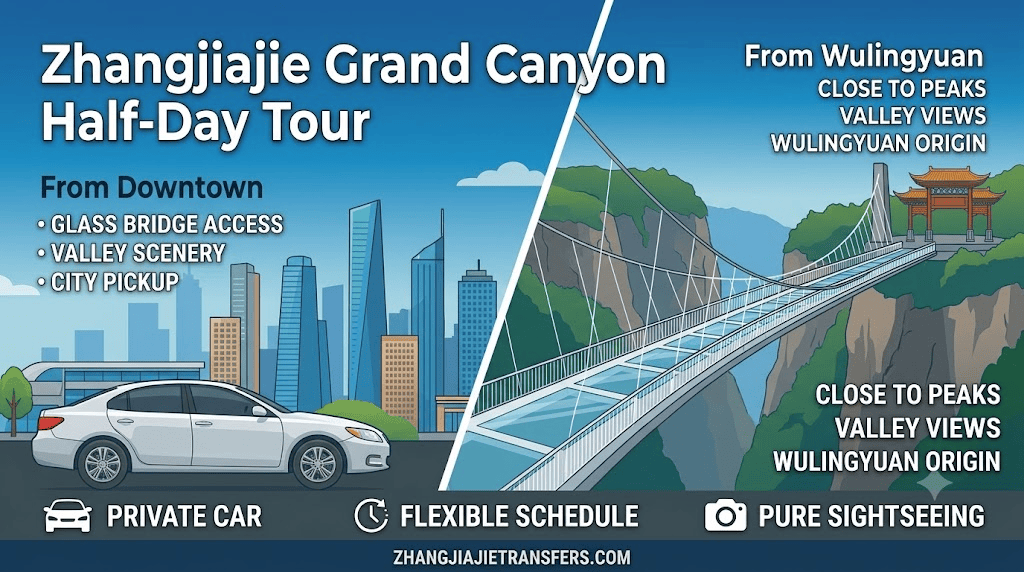 Zhangjiajie Grand Canyon Half-Day Tour

From Downtown
• GLASS BRIDGE ACCESS
• VALLEY SCENERY
• CITY PICKUP

From Wulingyuan
CLOSE TO PEAKS
VALLEY VIEWS
WULINGYUAN ORIGIN

CLOSE TO PEAKS
VALLEY VIEWS
WULINGYUAN ORIGIN

PRIVATE CAR
FLEXIBLE SCHEDULE
PURE SIGHTSEEING

ZHANGJIAJIETRANSFERS.COM